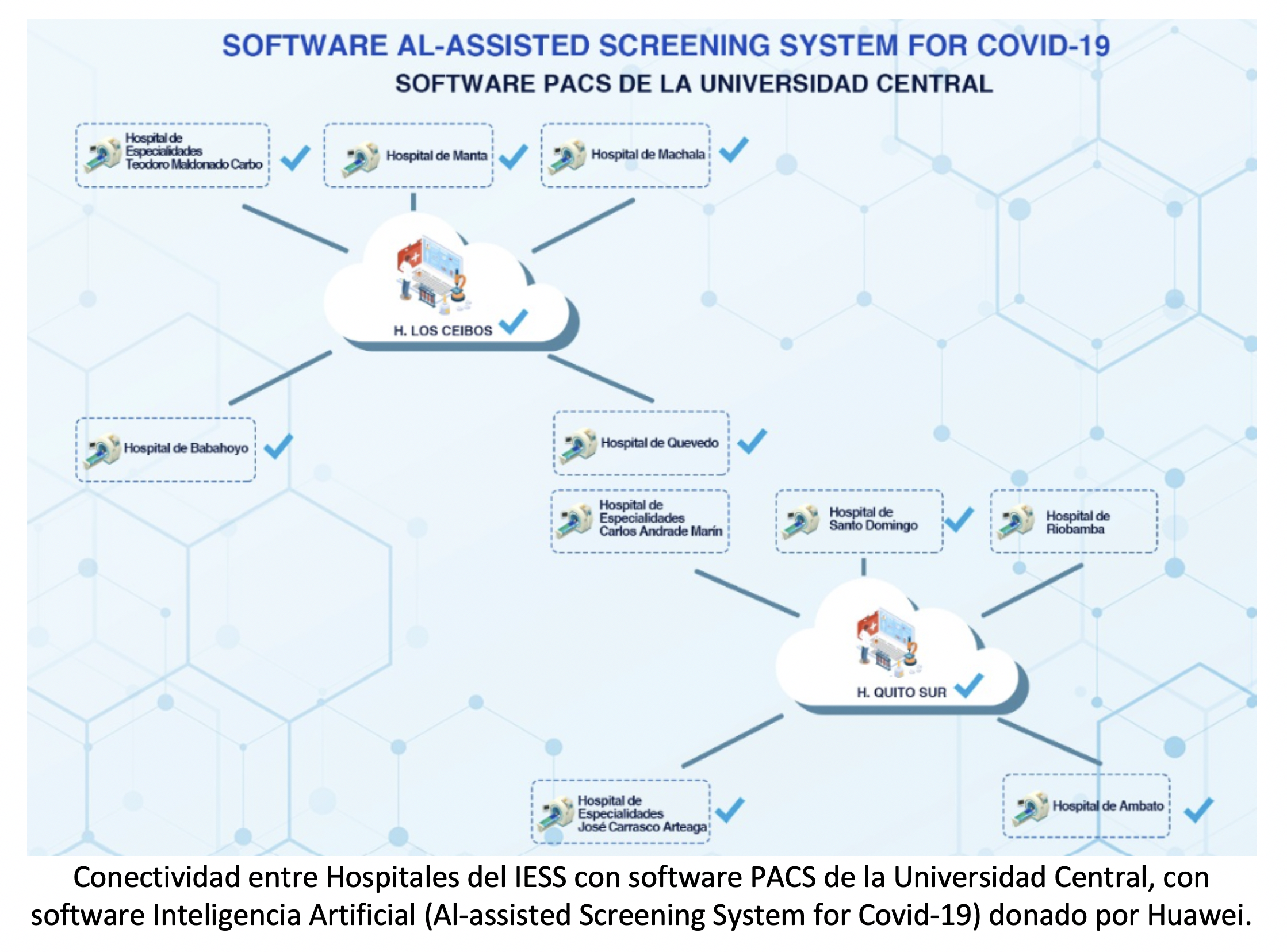 SOFTWARE AL-ASSISTED SCREENING SYSTEM FOR COVID-19

SOFTWARE PACS DE LA UNIVERSIDAD CENTRAL

Hospital de Especialidades Teodoro Maldonado Carbo

Hospital de Manta

Hospital de Machala

H. LOS CEIBOS

Hospital de Babahoyo

Hospital de Quevedo

Hospital de Especialidades Carlos Andrade Marín

Hospital de Santo Domingo

Hospital de Riobamba

H. QUITO SUR

Hospital de Especialidades José Carrasco Arteaga

Hospital de Ambato

Conectividad entre Hospitales del IESS con software PACS de la Universidad Central, con software Inteligencia Artificial (Al-assisted Screening System for Covid-19) donado por Huawei.